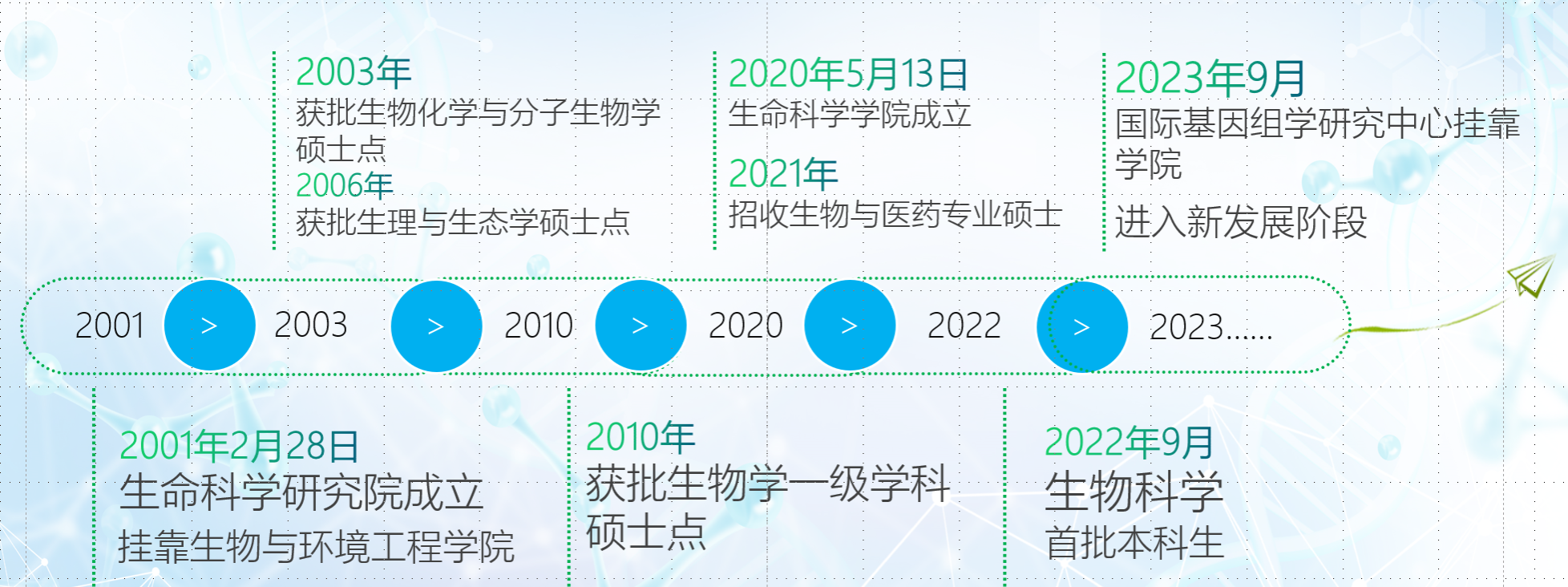 2003年
获批生物化学与分子生物学硕士点
2006年
获批生理与生态学硕士点

2020年5月13日
生命科学学院成立
2021年
招收生物与医药专业硕士

2023年9月
国际基因组学研究中心挂靠学院
进入新发展阶段

2001 > 2003 > 2010 > 2020 > 2022 > 2023……

2001年2月28日
生命科学研究院成立
挂靠生物与环境工程学院

2010年
获批生物学一级学科硕士点

2022年9月
生物科学
首批本科生